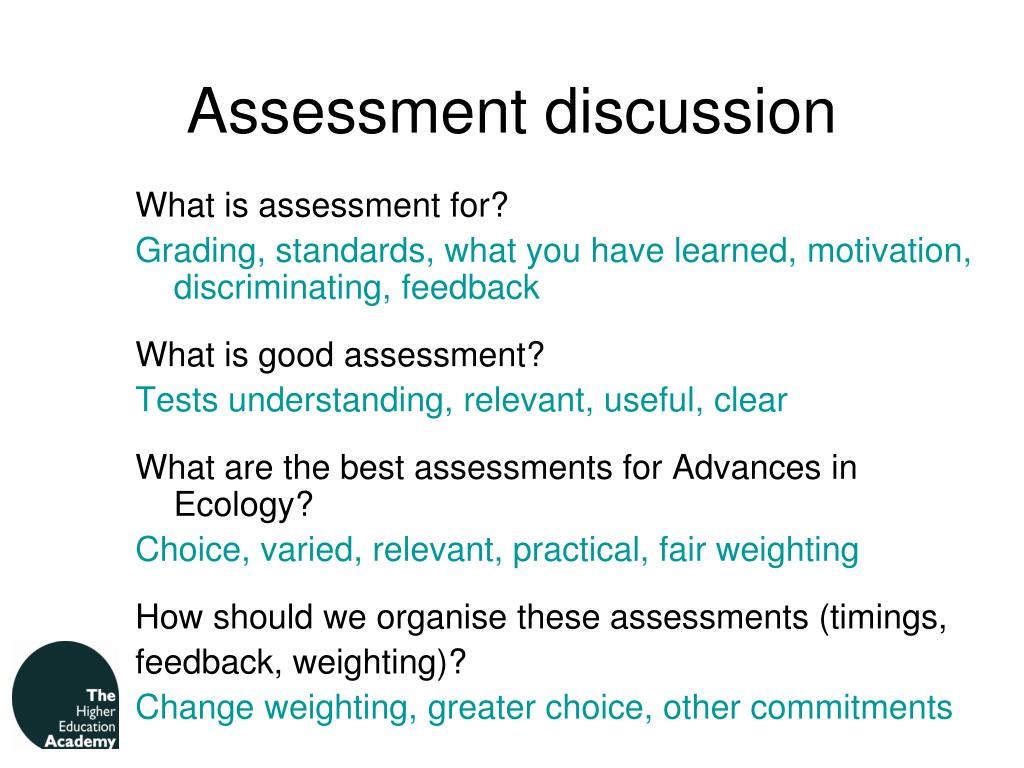 Assessment discussion

What is assessment for?

Grading, standards, what you have learned, motivation, discriminating, feedback

What is good assessment?

Tests understanding, relevant, useful, clear

What are the best assessments for Advances in Ecology?

Choice, varied, relevant, practical, fair weighting

How should we organise these assessments (timings, feedback, weighting)?

Change weighting, greater choice, other commitments

The Higher Education Academy